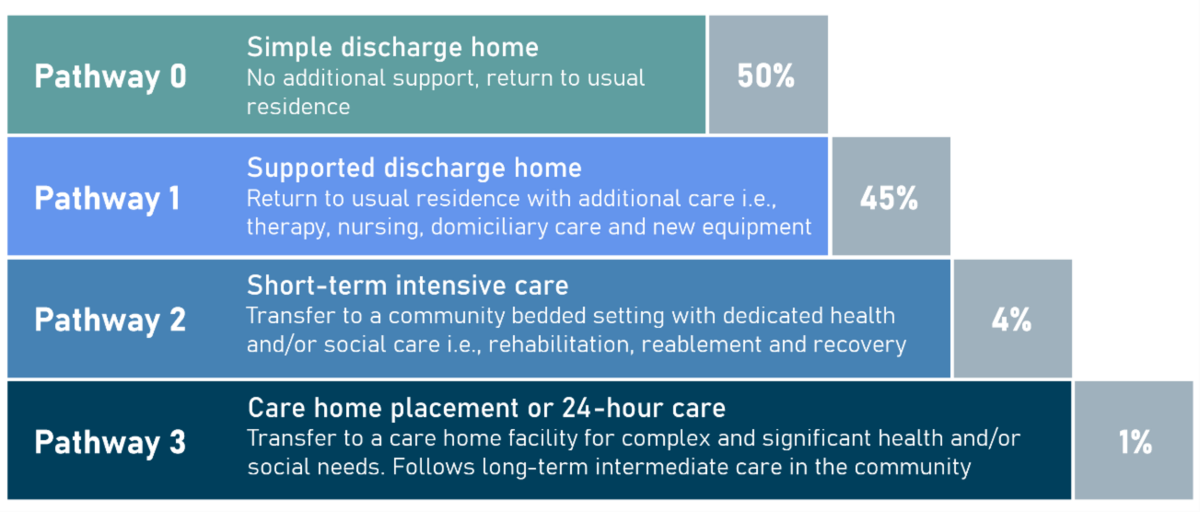 Pathway 0

Simple discharge home
No additional support, return to usual residence

50%

Pathway 1

Supported discharge home
Return to usual residence with additional care i.e., therapy, nursing, domiciliary care and new equipment

45%

Pathway 2

Short-term intensive care
Transfer to a community bedded setting with dedicated health and/or social care i.e., rehabilitation, reablement and recovery

4%

Pathway 3

Care home placement or 24-hour care
Transfer to a care home facility for complex and significant health and/or social needs. Follows long-term intermediate care in the community

1%